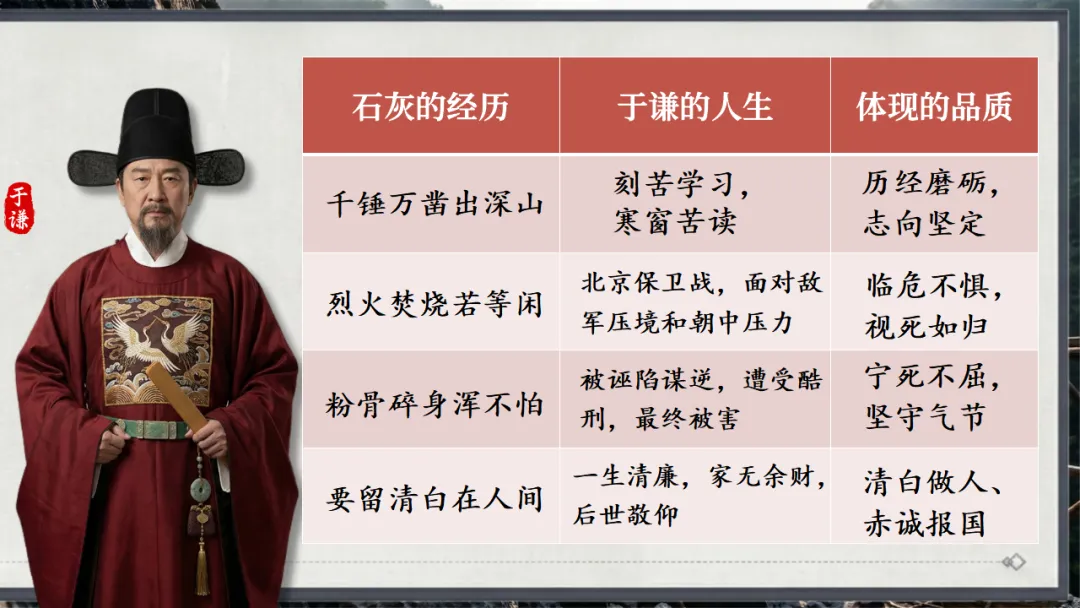 于谦

| 石灰的经历 | 于谦的人生 | 体现的品质 |
|---|---|---|
| 千锤万凿出深山 | 刻苦学习，寒窗苦读 | 历经磨砺，志向坚定 |
| 烈火焚烧若等闲 | 北京保卫战，面对敌军压境和朝中压力 | 临危不惧，视死如归 |
| 粉骨碎身浑不怕 | 被诬陷谋逆，遭受酷刑，最终被害 | 宁死不屈，坚守气节 |
| 要留清白在人间 | 一生清廉，家无余财，后世敬仰 | 清白做人、赤诚报国 |